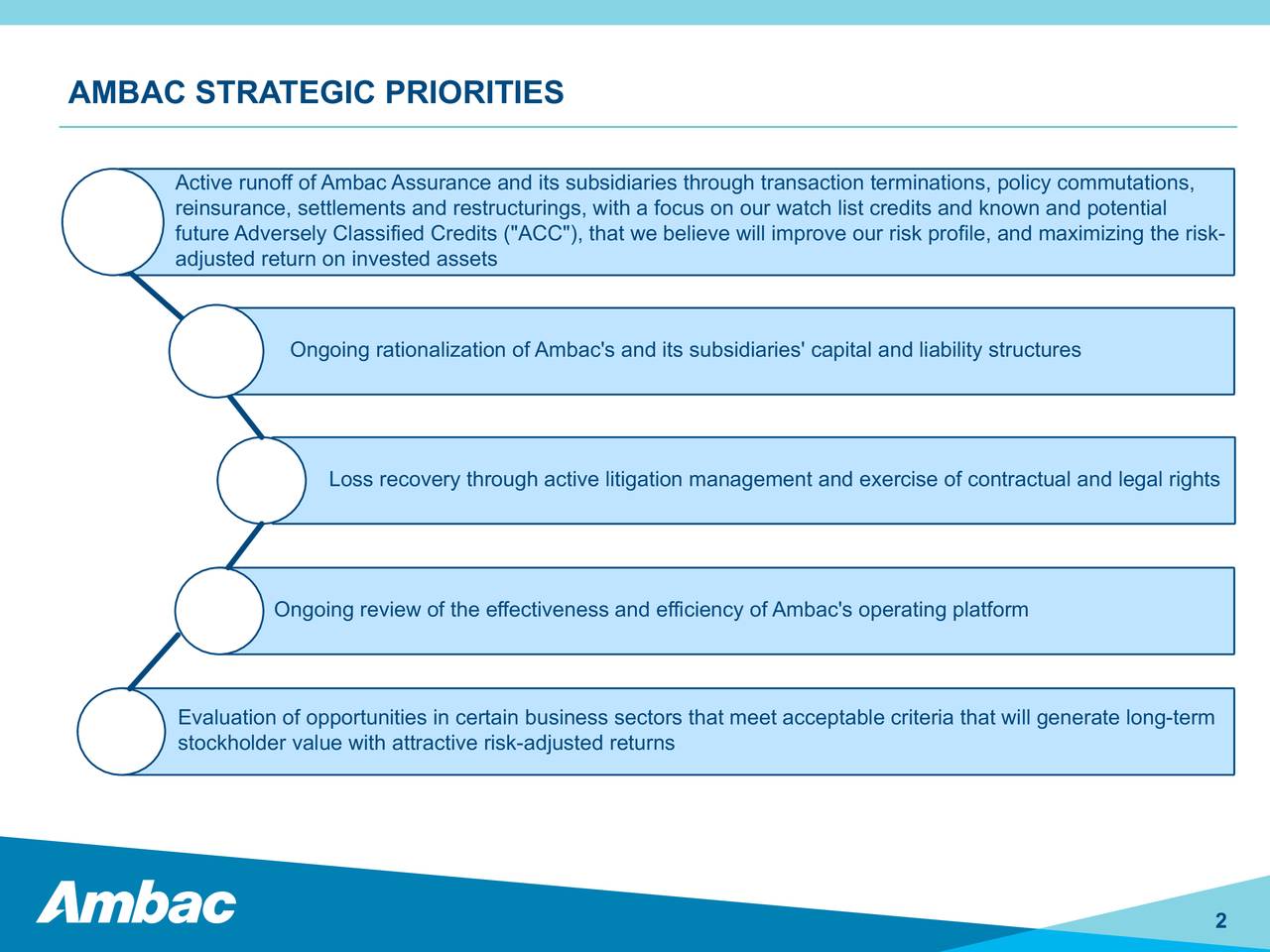 AMBAC STRATEGIC PRIORITIES

Active runoff of Ambac Assurance and its subsidiaries through transaction terminations, policy commutations, reinsurance, settlements and restructurings, with a focus on our watch list credits and known and potential future Adversely Classified Credits ("ACC"), that we believe will improve our risk profile, and maximizing the risk-adjusted return on invested assets

Ongoing rationalization of Ambac's and its subsidiaries' capital and liability structures

Loss recovery through active litigation management and exercise of contractual and legal rights

Ongoing review of the effectiveness and efficiency of Ambac's operating platform

Evaluation of opportunities in certain business sectors that meet acceptable criteria that will generate long-term stockholder value with attractive risk-adjusted returns

Ambac

2